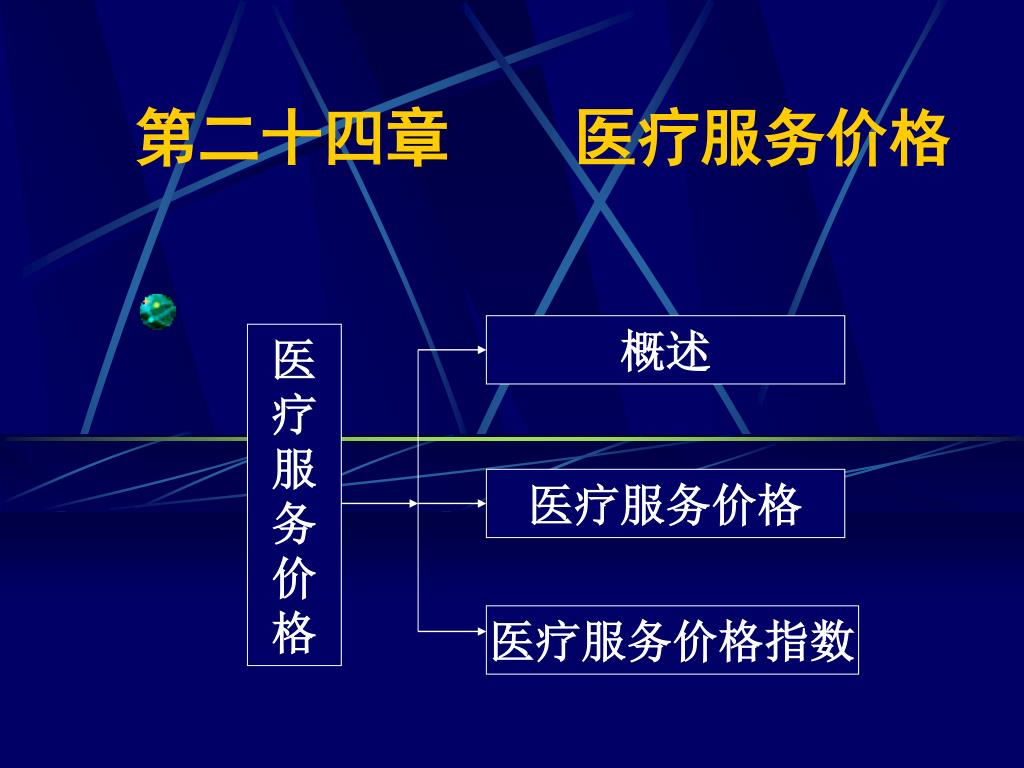 第二十四章　　医疗服务价格

医疗服务价格

概述

医疗服务价格

医疗服务价格指数